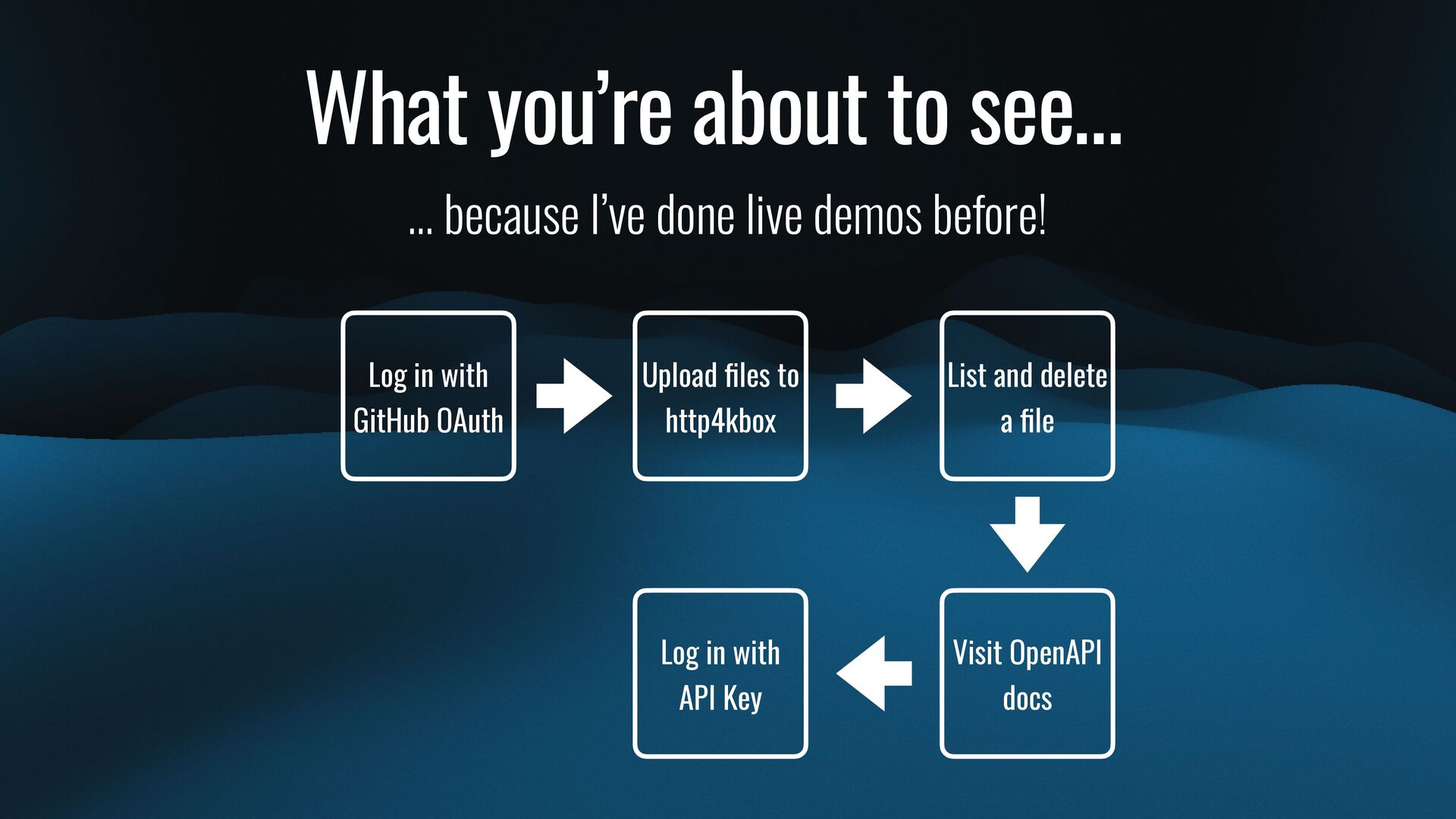 What you’re about to see…

… because I’ve done live demos before!

Log in with GitHub OAuth

Upload files to http4kbox

List and delete a file

Visit OpenAPI docs

Log in with API Key